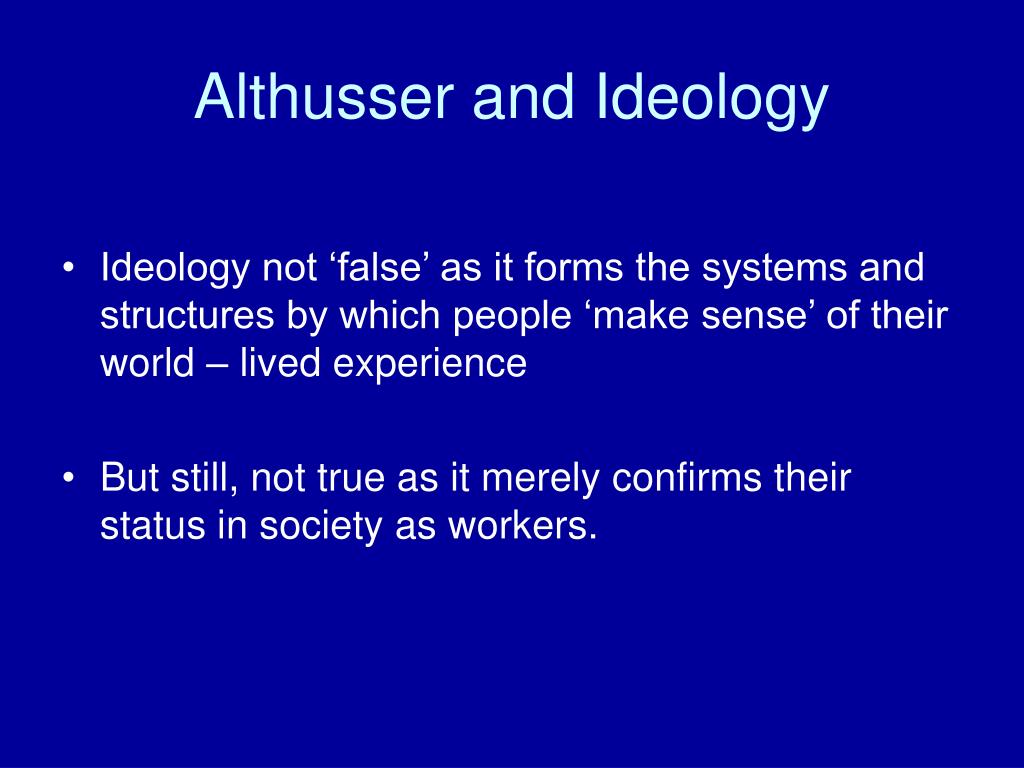 Althusser and Ideology

• Ideology not ‘false’ as it forms the systems and structures by which people ‘make sense’ of their world – lived experience

• But still, not true as it merely confirms their status in society as workers.